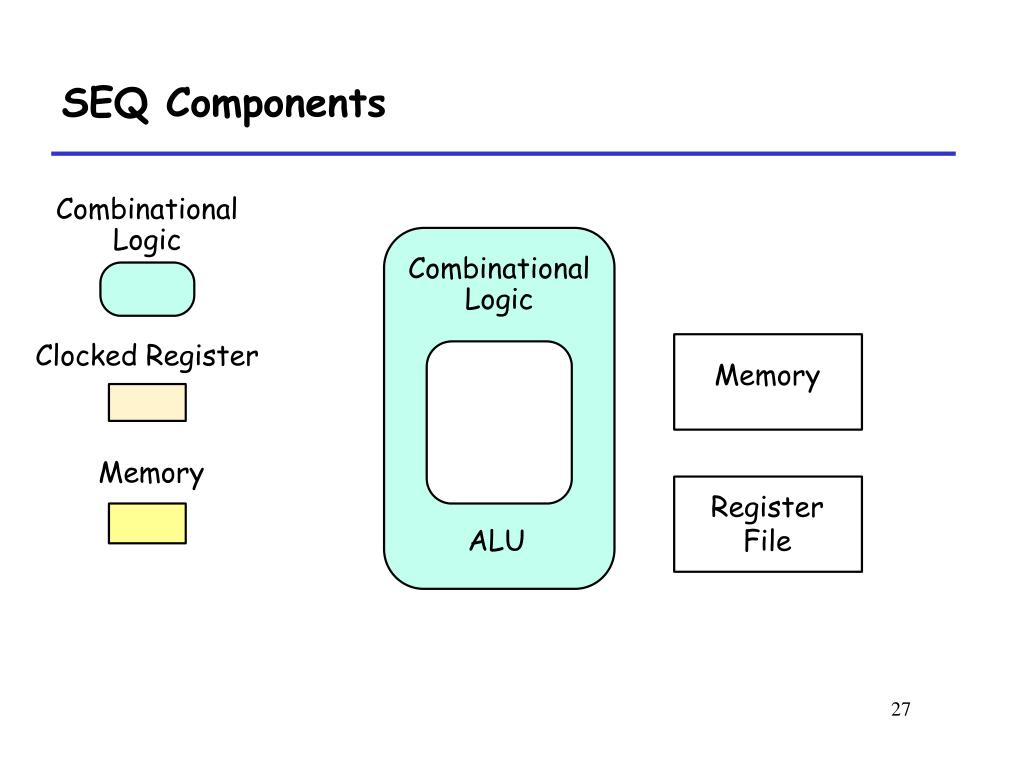 SEQ Components

Combinational Logic

Clocked Register

Memory

Combinational Logic

ALU

Memory

Register File

27